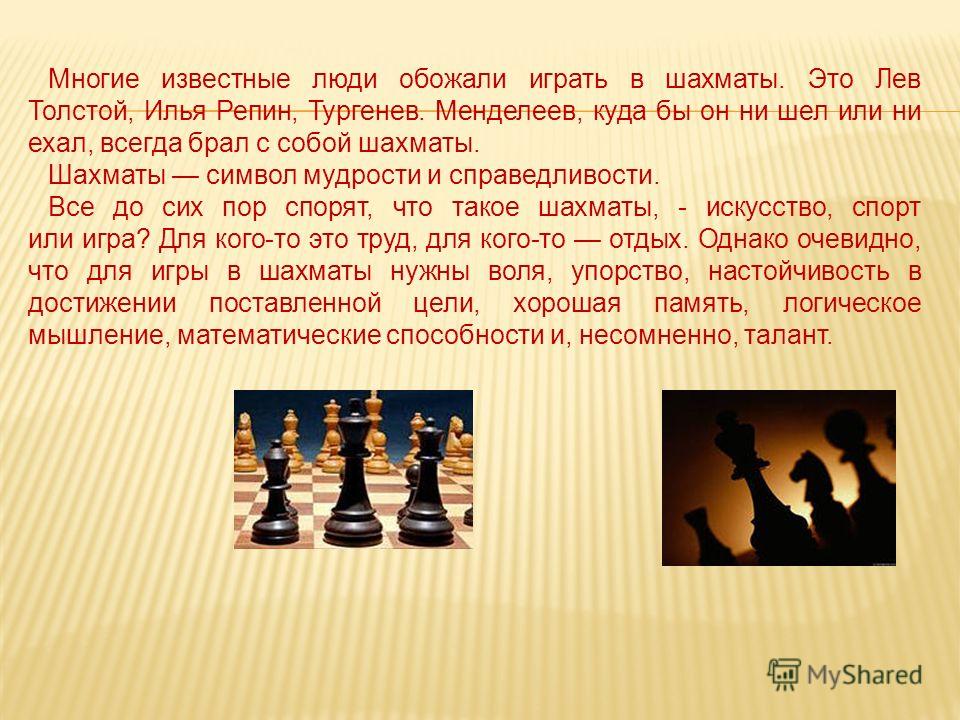 Многие известные люди обожали играть в шахматы. Это Лев Толстой, Илья Репин, Тургенев. Менделеев, куда бы он ни шел или ни ехал, всегда брал с собой шахматы.

Шахматы — символ мудрости и справедливости.

Все до сих пор спорят, что такое шахматы, - искусство, спорт или игра? Для кого-то это труд, для кого-то — отдых. Однако очевидно, что для игры в шахматы нужны воля, упорство, настойчивость в достижении поставленной цели, хорошая память, логическое мышление, математические способности и, несомненно, талант.

MyShared